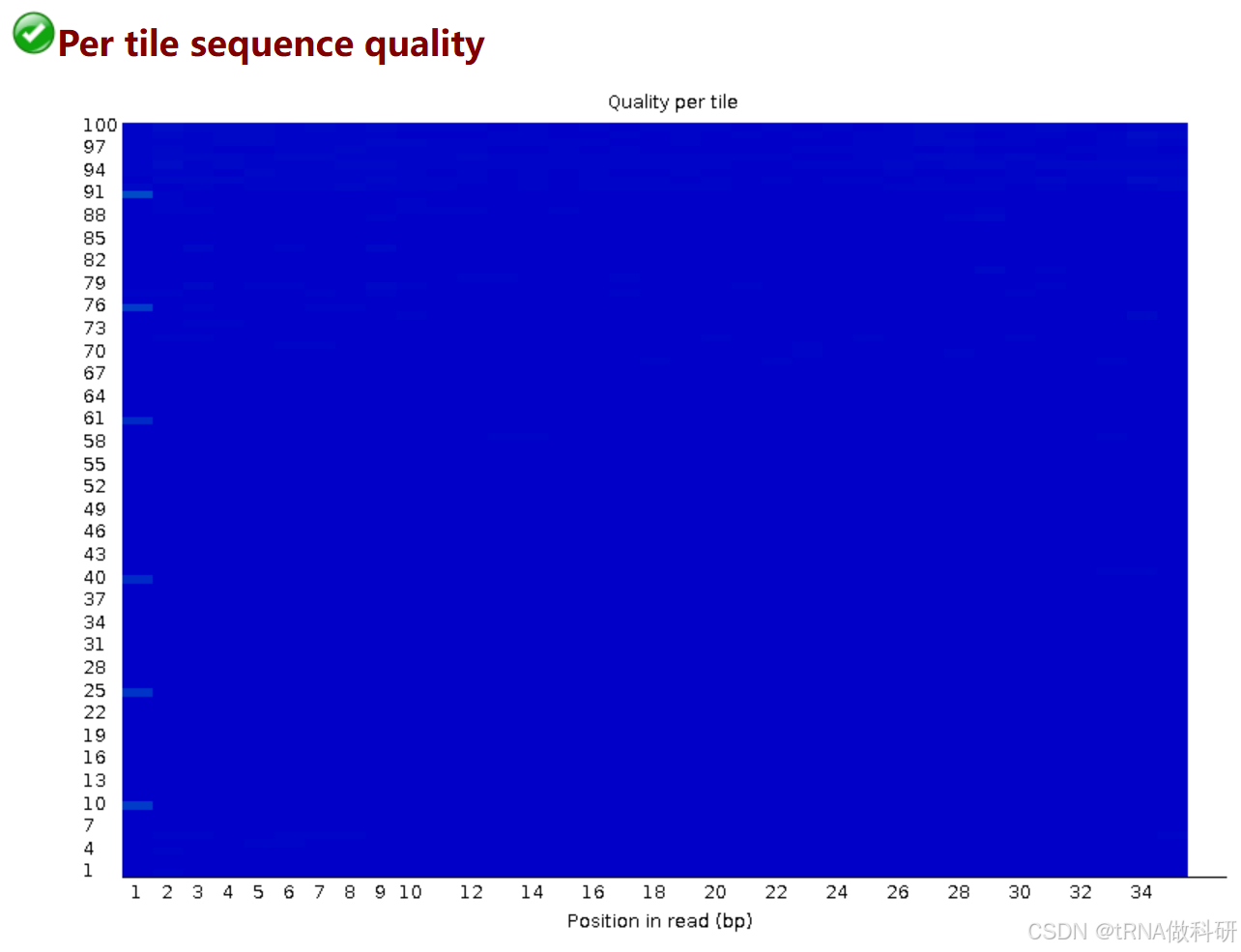 Per tile sequence quality

Quality per tile

100
97
94
91
88
85
82
79
76
73
70
67
64
61
58
55
52
49
46
43
40
37
34
31
28
25
22
19
16
13
10
7
4
1

1 2 3 4 5 6 7 8 9 10 12 14 16 18 20 22 24 26 28 30 32 34

Position in read (bp)

CSDN @tRNA做科研